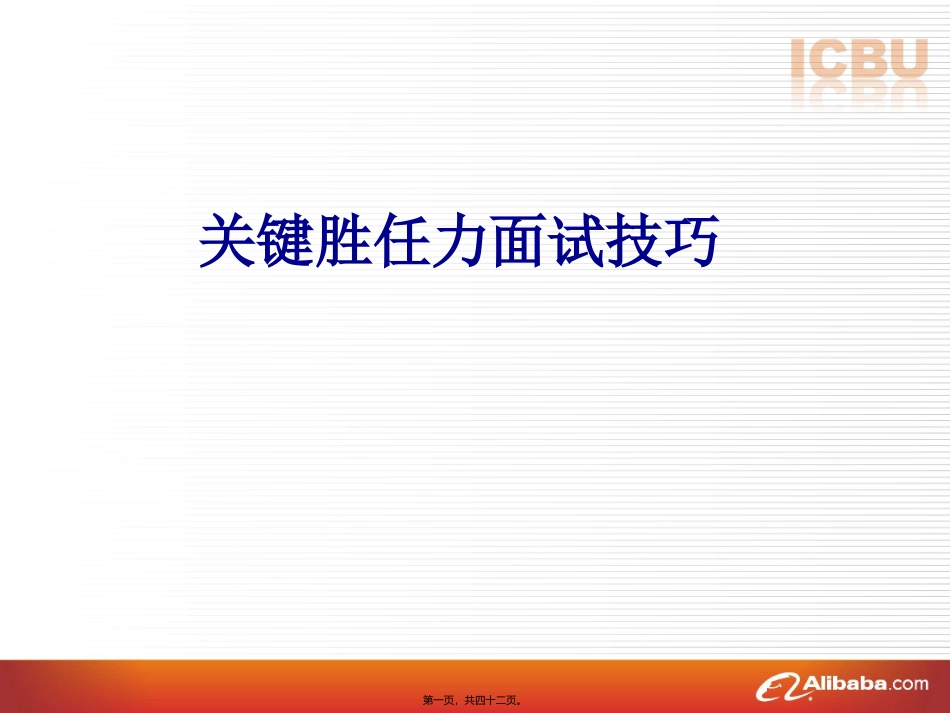 ICBU

关键胜任力面试技巧

第一页，共四十二页。

Alibaba.com